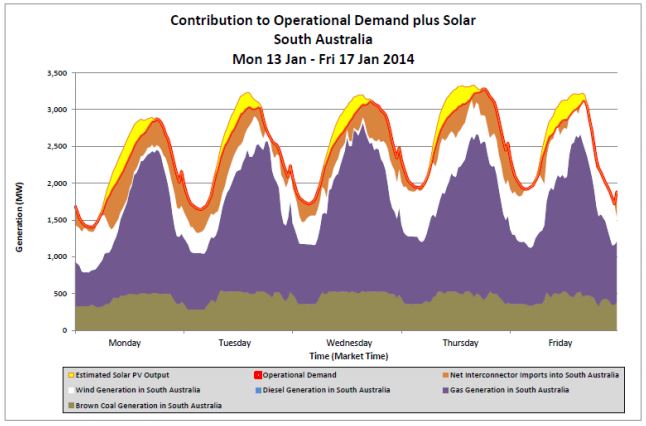 Contribution to Operational Demand plus Solar
South Australia
Mon 13 Jan - Fri 17 Jan 2014

Generation (MW)

3,500
3,000
2,500
2,000
1,500
1,000
500
0

Monday
Tuesday
Wednesday
Thursday
Friday

Time (Market Time)

Estimated Solar PV Output
Operational Demand
Net Interconnector Imports into South Australia
Wind Generation in South Australia
Diesel Generation in South Australia
Gas Generation in South Australia
Brown Coal Generation in South Australia